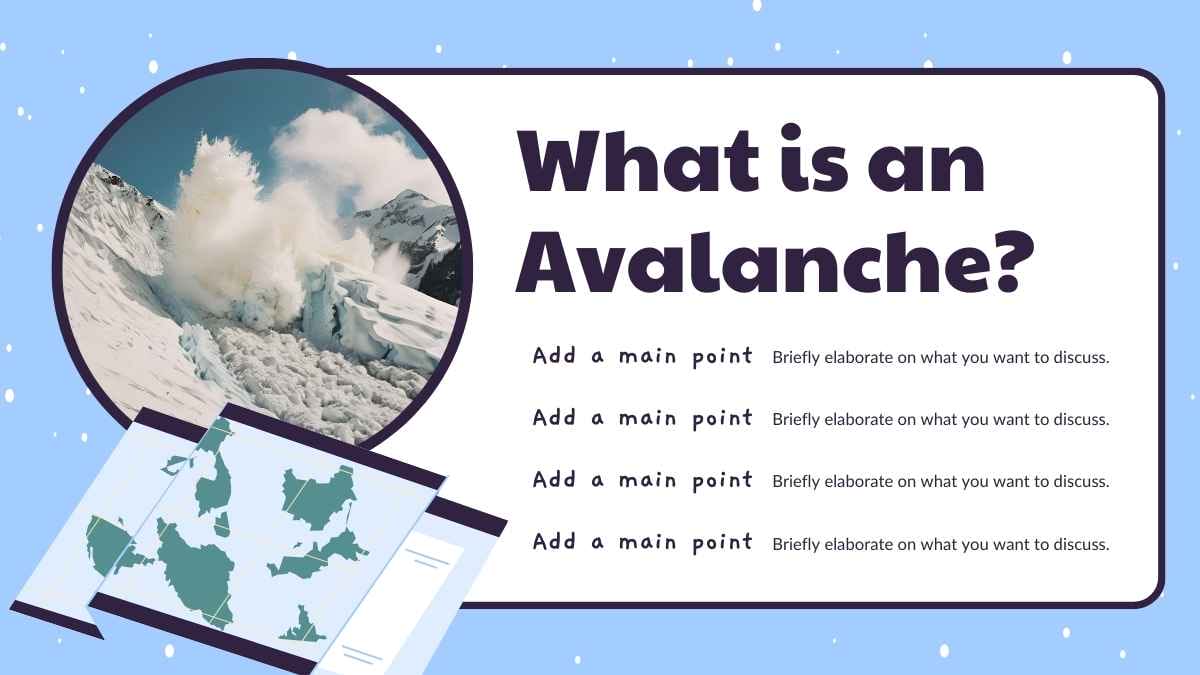 What is an Avalanche?

Add a main point Briefly elaborate on what you want to discuss.

Add a main point Briefly elaborate on what you want to discuss.

Add a main point Briefly elaborate on what you want to discuss.

Add a main point Briefly elaborate on what you want to discuss.